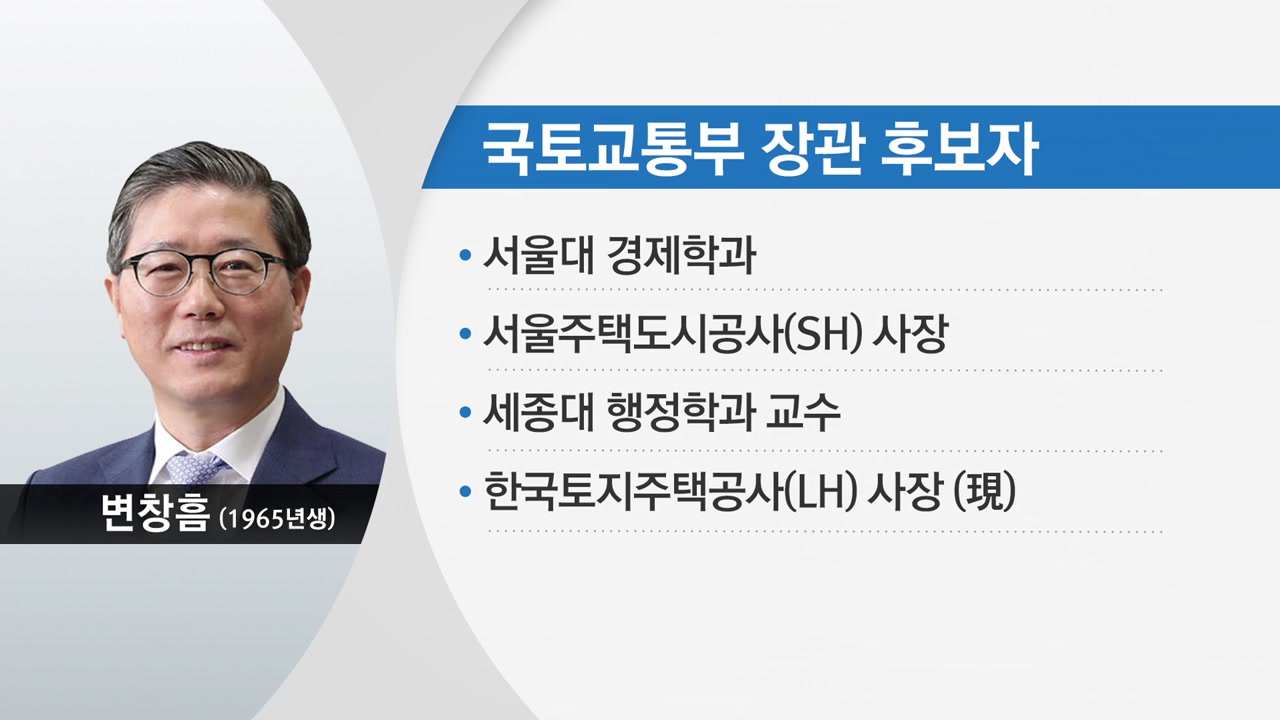 변창흠 (1965년생)

국토교통부 장관 후보자

• 서울대 경제학과

• 서울주택도시공사(SH) 사장

• 세종대 행정학과 교수

• 한국토지주택공사(LH) 사장 (現)